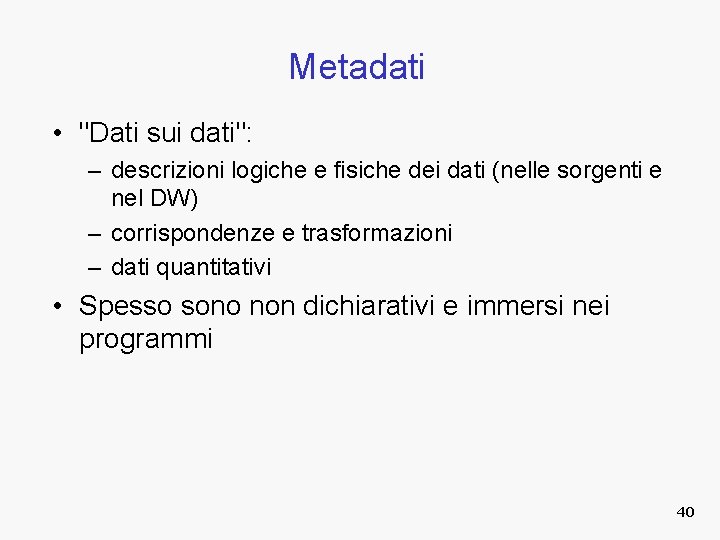 Metadati

• "Dati sui dati":
  – descrizioni logiche e fisiche dei dati (nelle sorgenti e nel DW)
  – corrispondenze e trasformazioni
  – dati quantitativi
• Spesso sono non dichiarativi e immersi nei programmi

40